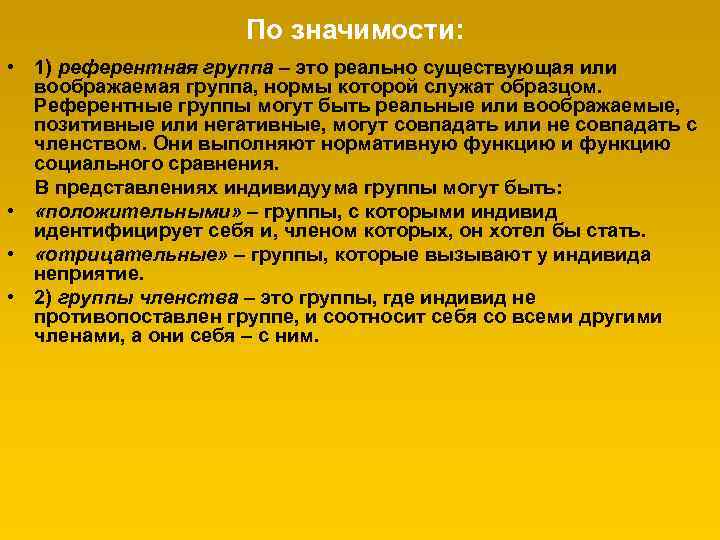 По значимости:

• 1) референтная группа – это реально существующая или воображаемая группа, нормы которой служат образцом. Референтные группы могут быть реальные или воображаемые, позитивные или негативные, могут совпадать или не совпадать с членством. Они выполняют нормативную функцию и функцию социального сравнения.

В представлениях индивидуума группы могут быть:

• «положительными» – группы, с которыми индивид идентифицирует себя и, членом которых, он хотел бы стать.

• «отрицательные» – группы, которые вызывают у индивида неприятие.

• 2) группы членства – это группы, где индивид не противопоставлен группе, и соотносит себя со всеми другими членами, а они себя – с ним.